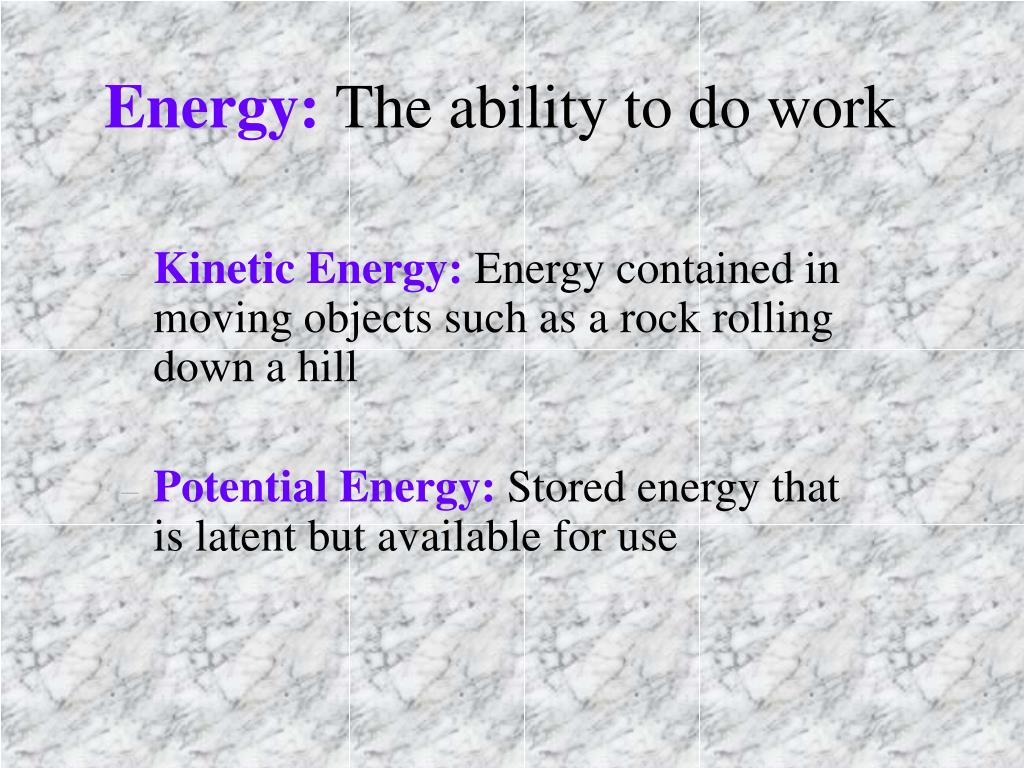 Energy: The ability to do work

– Kinetic Energy: Energy contained in moving objects such as a rock rolling down a hill

– Potential Energy: Stored energy that is latent but available for use